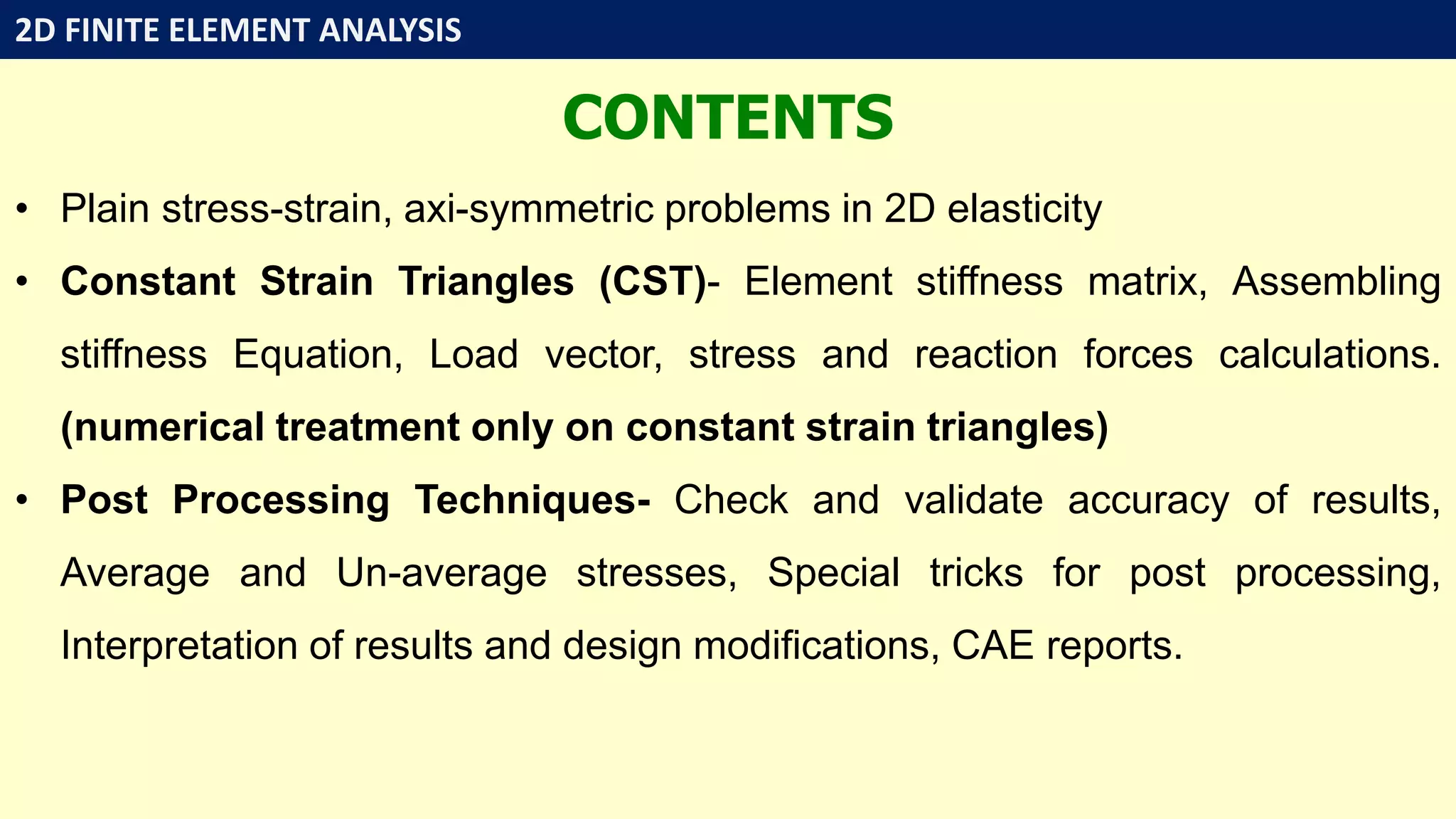 2D FINITE ELEMENT ANALYSIS

CONTENTS

• Plain stress-strain, axi-symmetric problems in 2D elasticity

• Constant Strain Triangles (CST)- Element stiffness matrix, Assembling stiffness Equation, Load vector, stress and reaction forces calculations. (numerical treatment only on constant strain triangles)

• Post Processing Techniques- Check and validate accuracy of results, Average and Un-average stresses, Special tricks for post processing, Interpretation of results and design modifications, CAE reports.